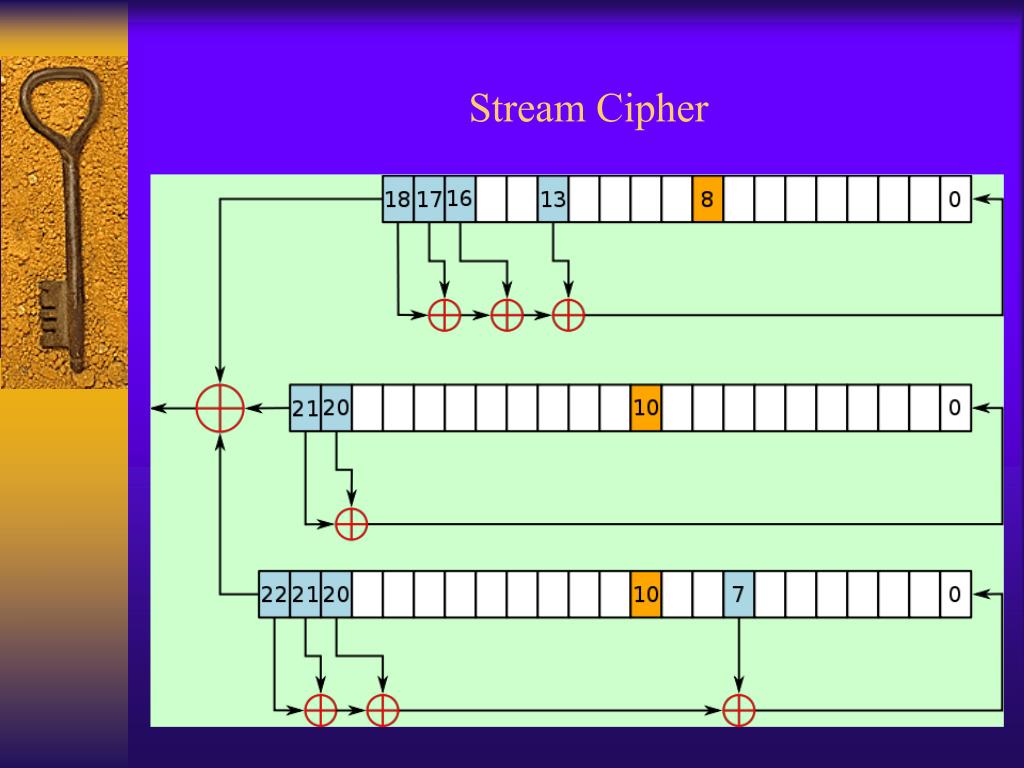 Stream Cipher

18 17 16 13 8 0

21 20 10 0

22 21 20 10 7 0